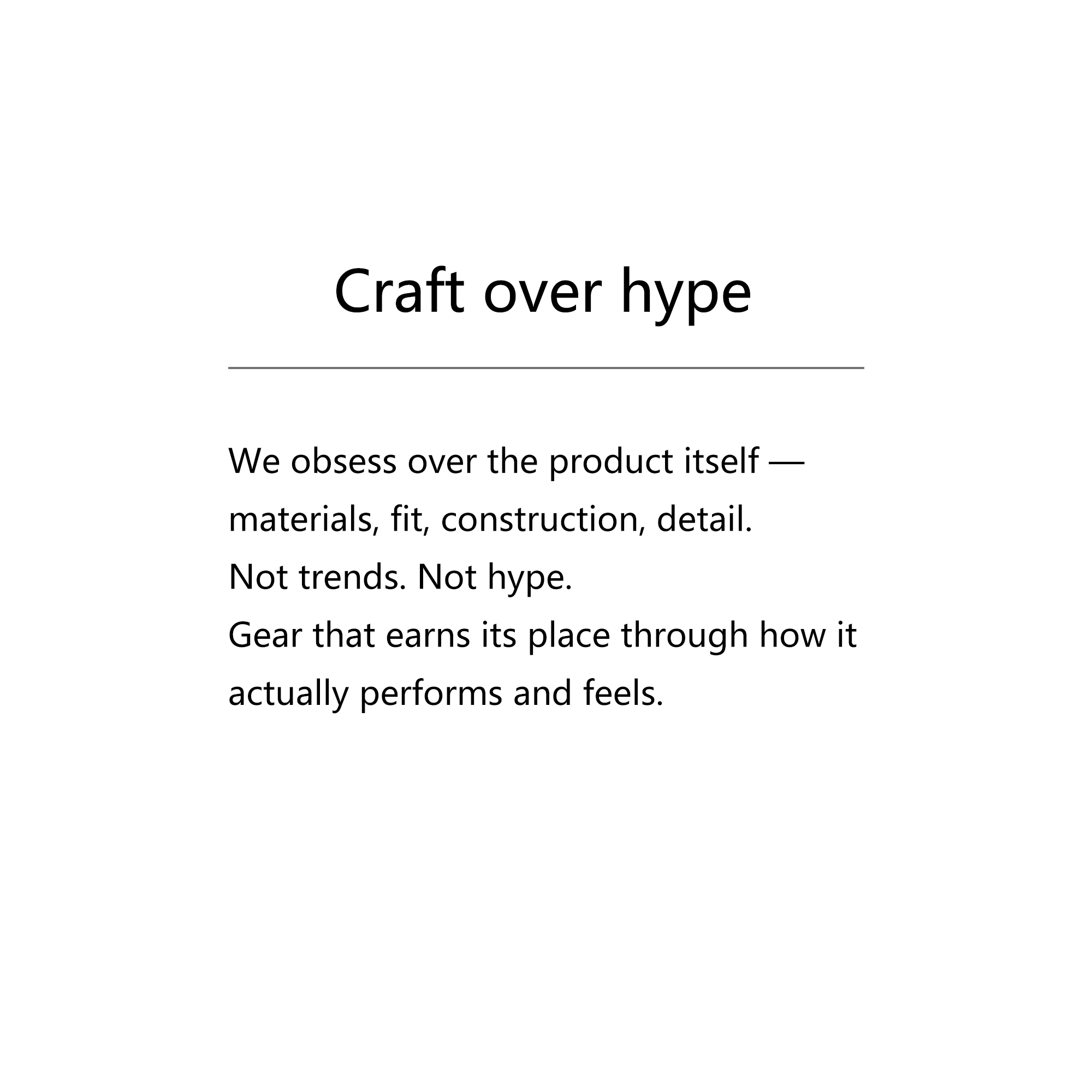 Craft over hype

We obsess over the product itself — materials, fit, construction, detail.
Not trends. Not hype.
Gear that earns its place through how it actually performs and feels.